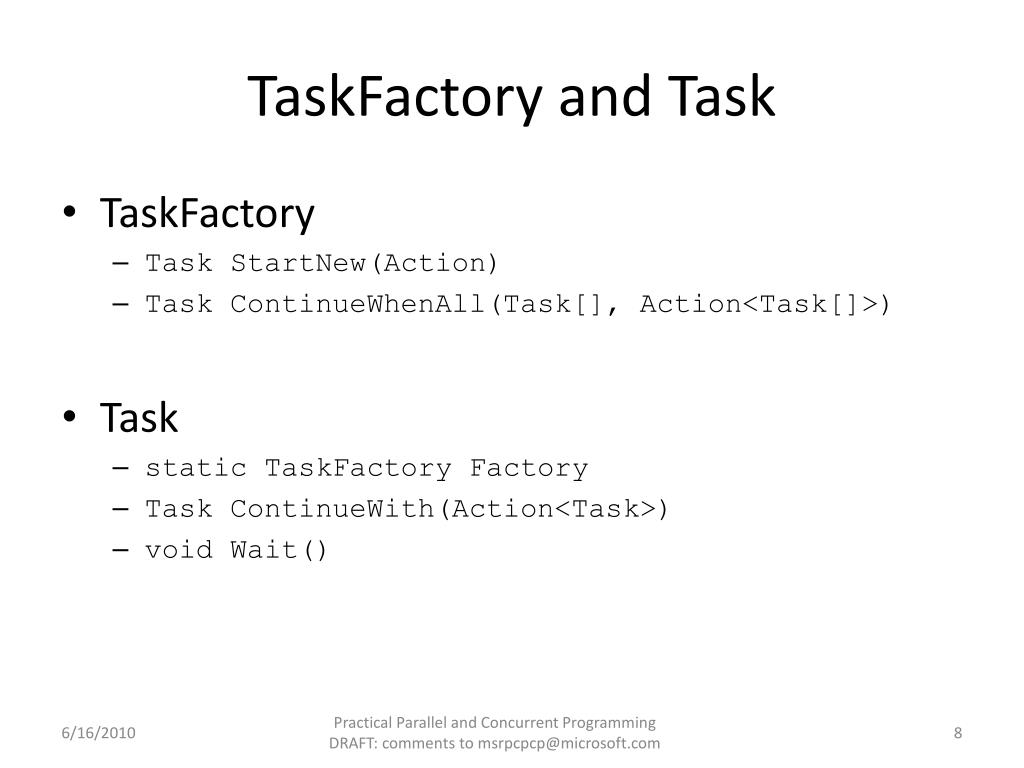 TaskFactory and Task

• TaskFactory
  – Task StartNew(Action)
  – Task ContinueWhenAll(Task[], Action<Task[]>)

• Task
  – static TaskFactory Factory
  – Task ContinueWith(Action<Task>)
  – void Wait()

6/16/2010

Practical Parallel and Concurrent Programming
DRAFT: comments to msrpcpcp@microsoft.com

8